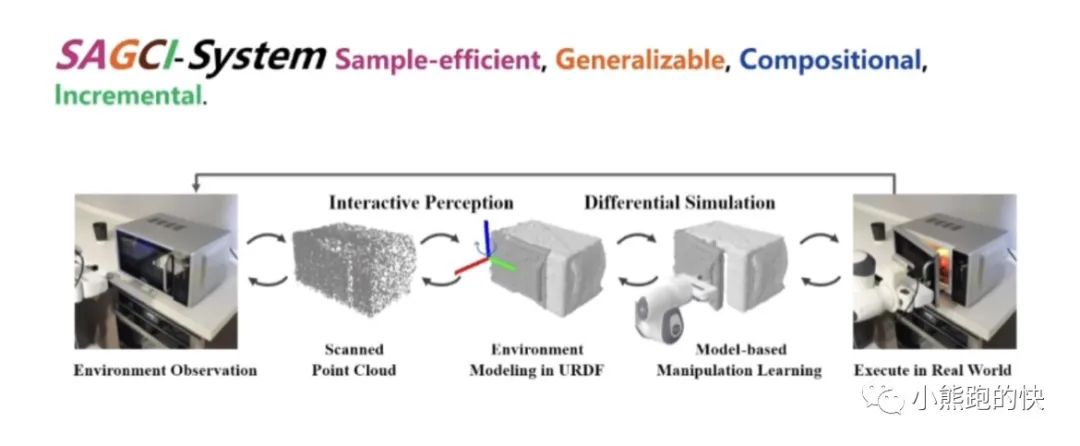 SAGCI-System Sample-efficient, Generalizable, Compositional, Incremental.

Interactive Perception

Differential Simulation

Environment Observation

Scanned Point Cloud

Environment Modeling in URDF

Model-based Manipulation Learning

Execute in Real World

小熊跑的快